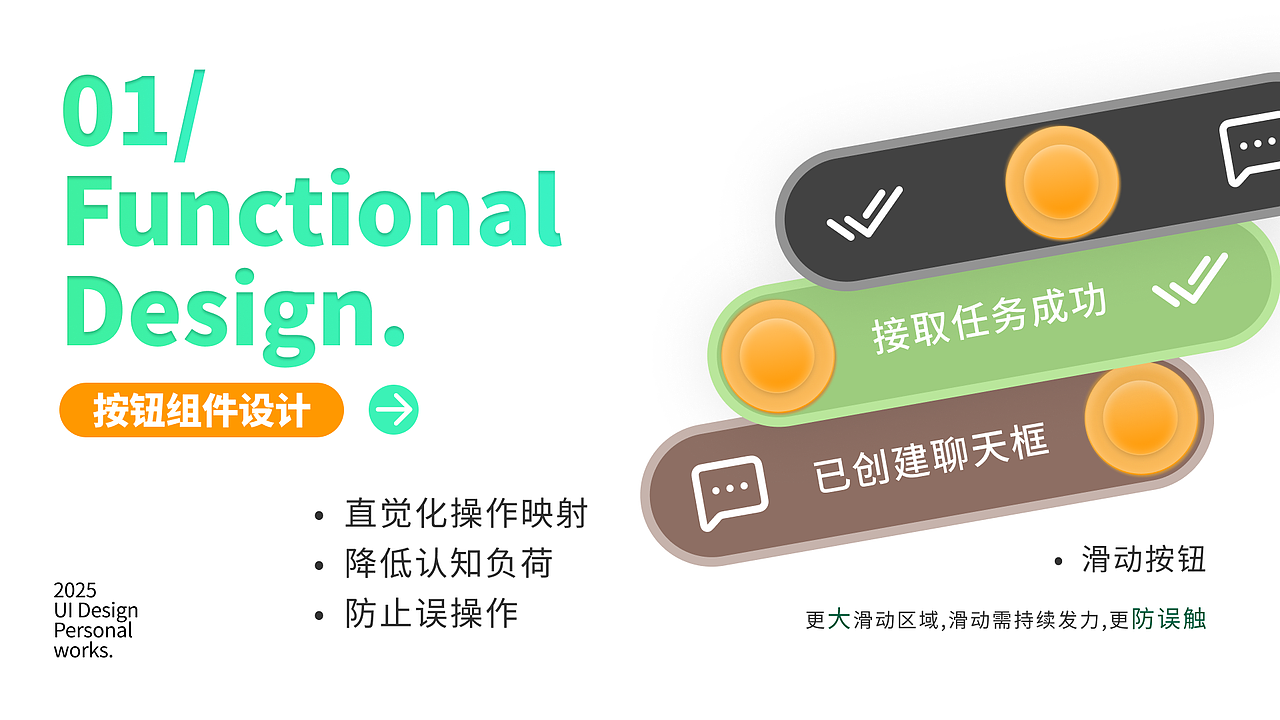 01/
Functional
Design.

按钮组件设计

接取任务成功

已创建聊天框

• 直觉化操作映射
• 降低认知负荷
• 防止误操作

• 滑动按钮

更大滑动区域,滑动需持续发力,更防误触

2025
UI Design
Personal
works.